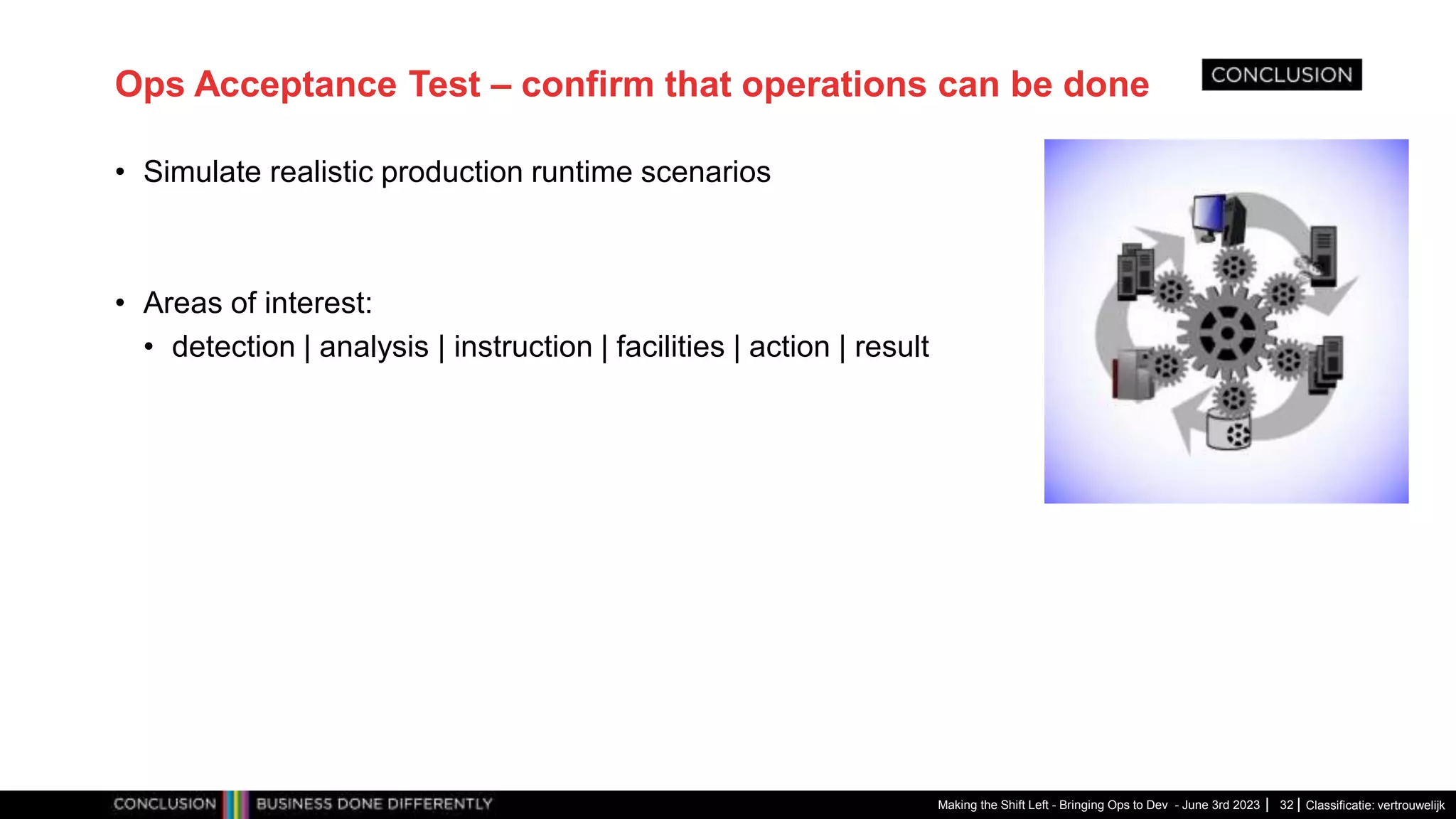 Ops Acceptance Test – confirm that operations can be done

CONCLUSION

• Simulate realistic production runtime scenarios

• Areas of interest:
 • detection | analysis | instruction | facilities | action | result

CONCLUSION BUSINESS DONE DIFFERENTLY

Making the Shift Left - Bringing Ops to Dev - June 3rd 2023 | 32 | Classificatie: vertrouwelijk